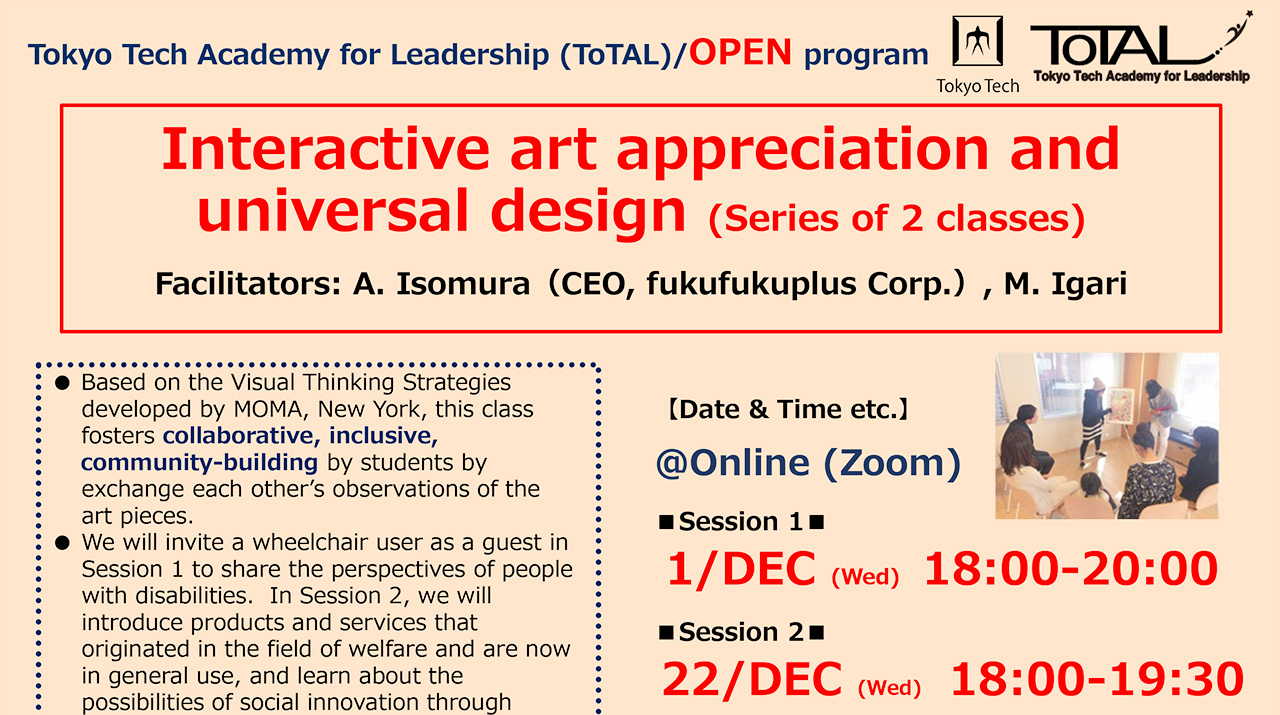 Tokyo Tech Academy for Leadership (ToTAL)/OPEN program

Tokyo Tech

ToTAL
Tokyo Tech Academy for Leadership

Interactive art appreciation and universal design (Series of 2 classes)

Facilitators: A. Isomura（CEO, fukufukuplus Corp.）, M. Igari

● Based on the Visual Thinking Strategies developed by MOMA, New York, this class fosters collaborative, inclusive, community-building by students by exchange each other's observations of the art pieces.
● We will invite a wheelchair user as a guest in Session 1 to share the perspectives of people with disabilities. In Session 2, we will introduce products and services that originated in the field of welfare and are now in general use, and learn about the possibilities of social innovation through

【Date & Time etc.】

@Online (Zoom)

■Session 1■
1/DEC (Wed) 18:00-20:00

■Session 2■
22/DEC (Wed) 18:00-19:30